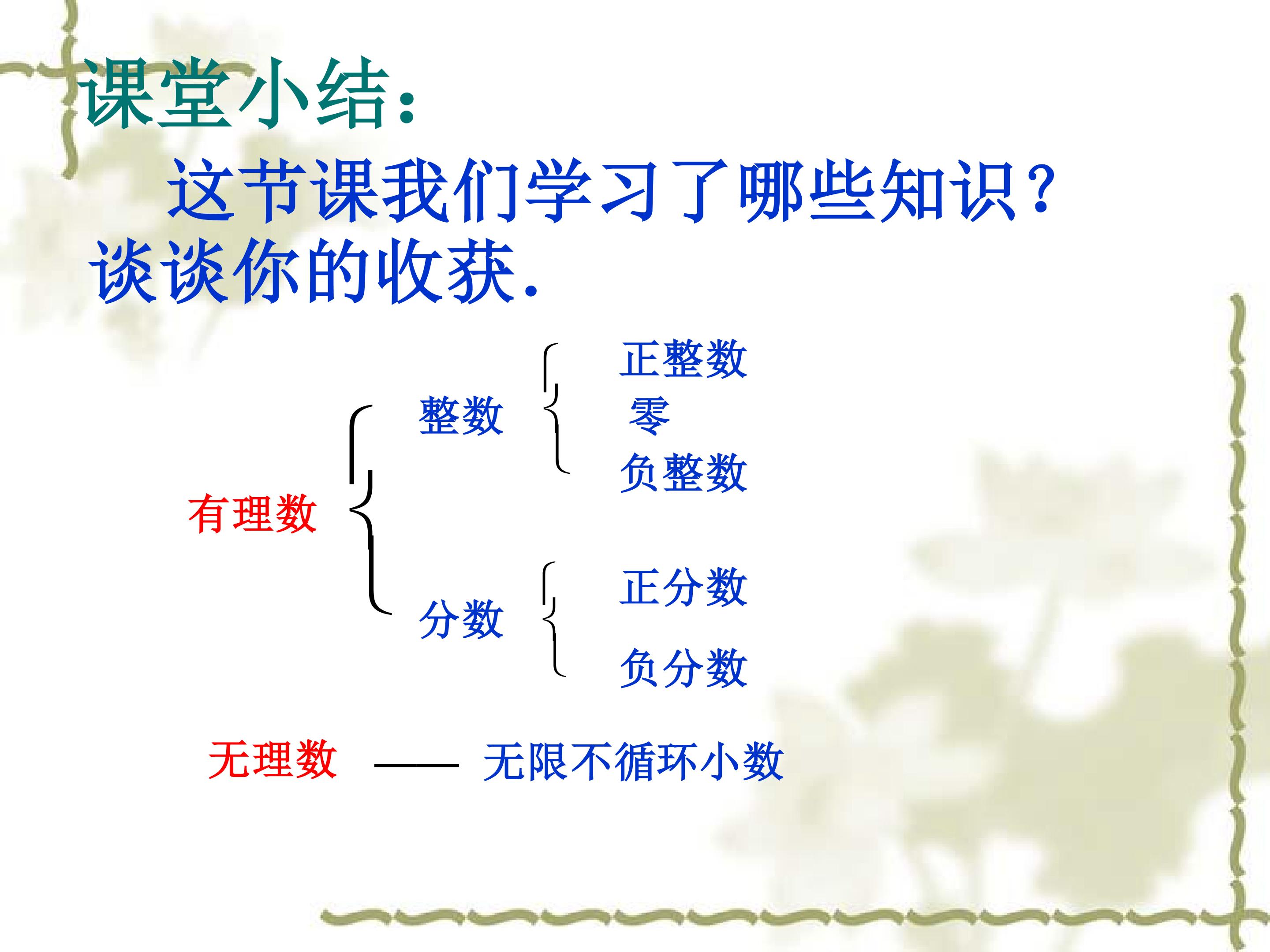 课堂小结：

这节课我们学习了哪些知识？谈谈你的收获.

有理数

整数

正整数

零

负整数

分数

正分数

负分数

无理数 —— 无限不循环小数